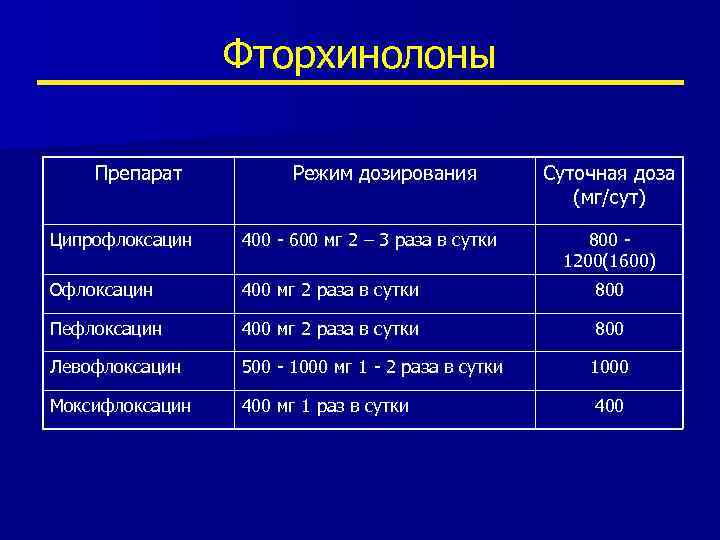 Фторхинолоны

| Препарат | Режим дозирования | Суточная доза (мг/сут) |
|---|---|---|
| Ципрофлоксацин | 400 - 600 мг 2 – 3 раза в сутки | 800 - 1200(1600) |
| Офлоксацин | 400 мг 2 раза в сутки | 800 |
| Пефлоксацин | 400 мг 2 раза в сутки | 800 |
| Левофлоксацин | 500 - 1000 мг 1 - 2 раза в сутки | 1000 |
| Моксифлоксацин | 400 мг 1 раз в сутки | 400 |